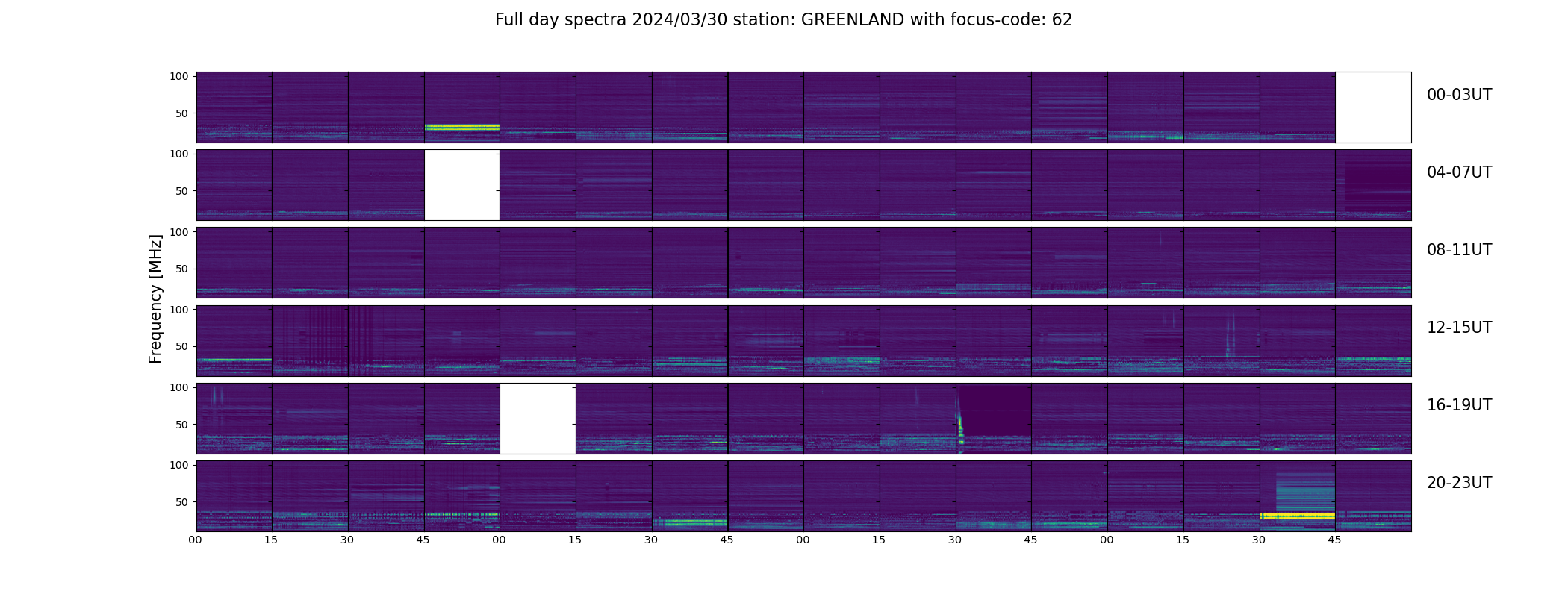 Full day spectra 2024/03/30 station: GREENLAND with focus-code: 62

Frequency [MHz]

100
50

00-03UT

100
50

04-07UT

100
50

08-11UT

100
50

12-15UT

100
50

16-19UT

100
50

20-23UT

00 15 30 45 00 15 30 45 00 15 30 45 00 15 30 45